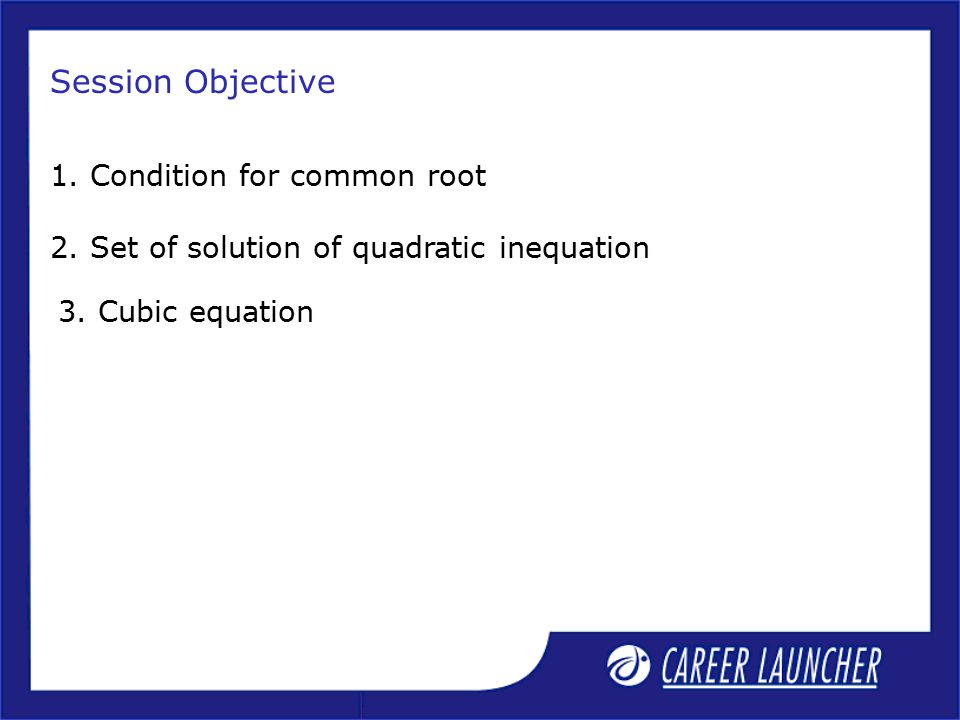 Session Objective

1. Condition for common root

2. Set of solution of quadratic inequation

3. Cubic equation

CAREER LAUNCHER